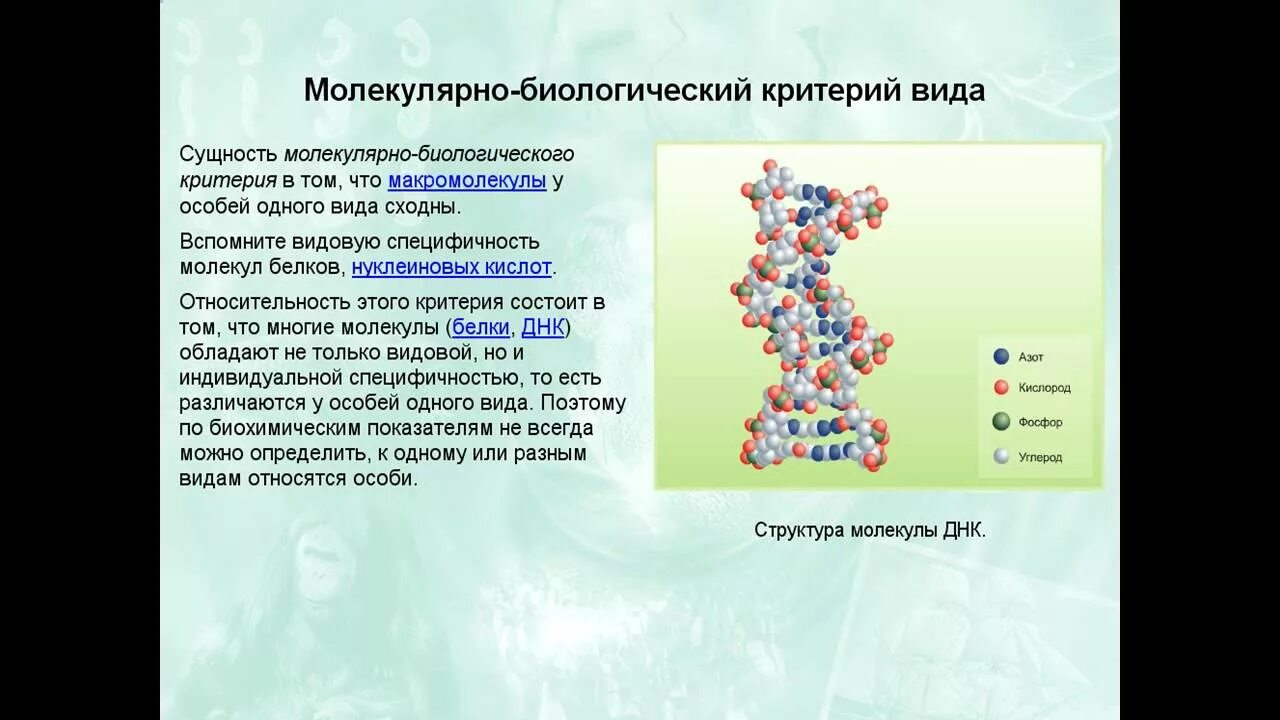 Молекулярно-биологический критерий вида

Сущность молекулярно-биологического критерия в том, что макромолекулы у особей одного вида сходны.

Вспомните видовую специфичность молекул белков, нуклеиновых кислот.

Относительность этого критерия состоит в том, что многие молекулы (белки, ДНК) обладают не только видовой, но и индивидуальной специфичностью, то есть различаются у особей одного вида. Поэтому по биохимическим показателям не всегда можно определить, к одному или разным видам относятся особи.

Азот
Кислород
Фосфор
Углерод

Структура молекулы ДНК.